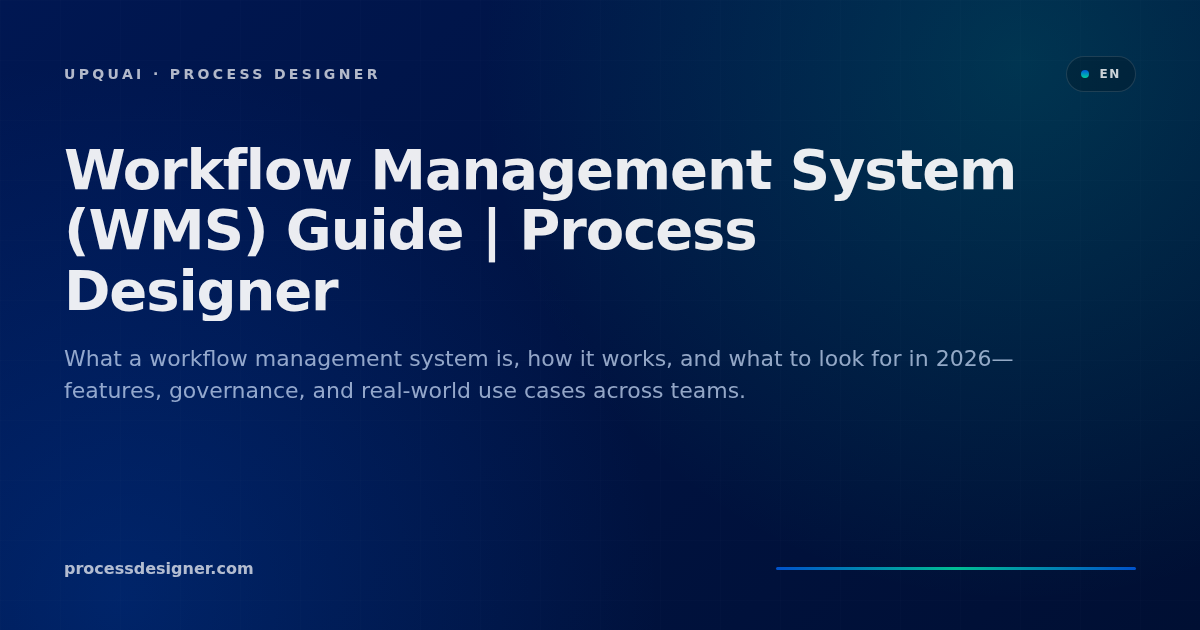 UPQUAI · PROCESS DESIGNER

EN

Workflow Management System (WMS) Guide | Process Designer

What a workflow management system is, how it works, and what to look for in 2026—features, governance, and real-world use cases across teams.

processdesigner.com